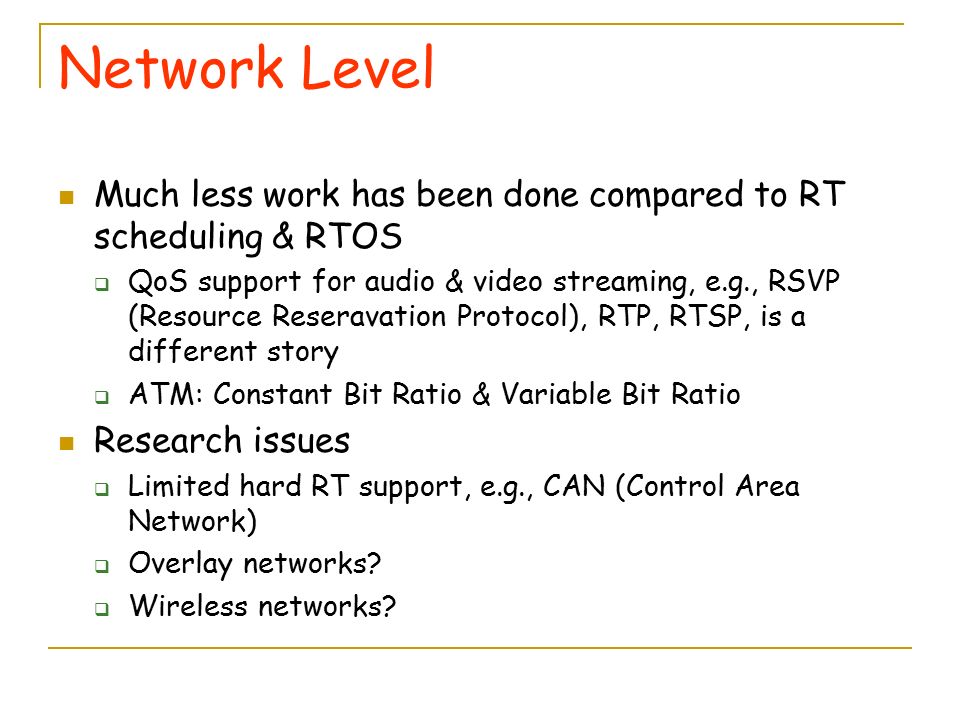 Network Level

Much less work has been done compared to RT scheduling & RTOS

QoS support for audio & video streaming, e.g., RSVP (Resource Reseravation Protocol), RTP, RTSP, is a different story

ATM: Constant Bit Ratio & Variable Bit Ratio

Research issues

Limited hard RT support, e.g., CAN (Control Area Network)

Overlay networks?

Wireless networks?